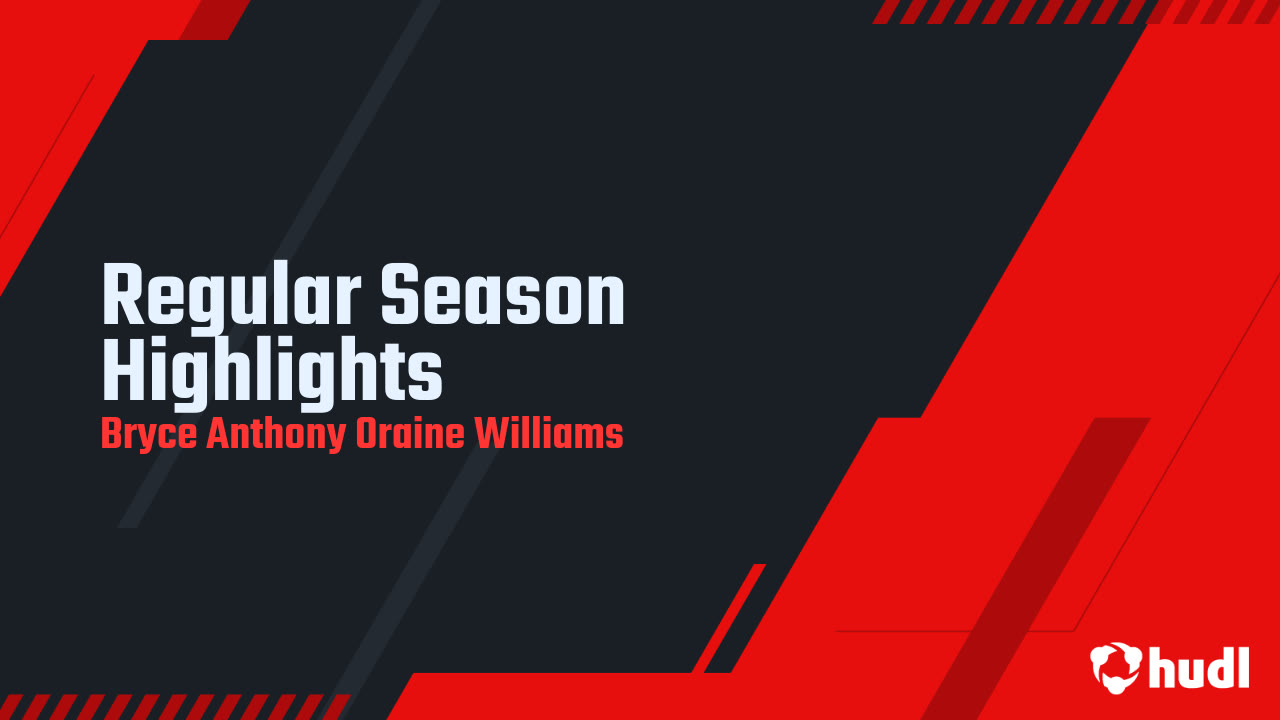 Regular Season Highlights
Bryce Anthony Oraine Williams

hudl